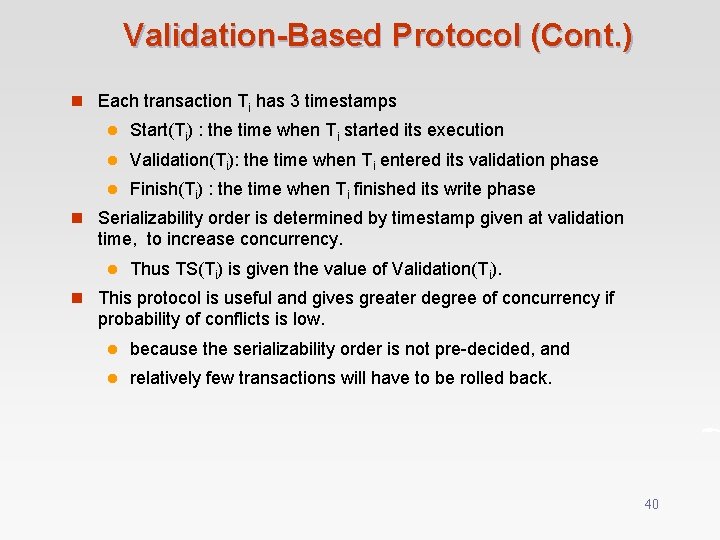 Validation-Based Protocol (Cont.)

Each transaction $T_i$ has 3 timestamps

Start($T_i$) : the time when $T_i$ started its execution

Validation($T_i$): the time when $T_i$ entered its validation phase

Finish($T_i$) : the time when $T_i$ finished its write phase

Serializability order is determined by timestamp given at validation time, to increase concurrency.

Thus TS($T_i$) is given the value of Validation($T_i$).

This protocol is useful and gives greater degree of concurrency if probability of conflicts is low.

because the serializability order is not pre-decided, and

relatively few transactions will have to be rolled back.

40